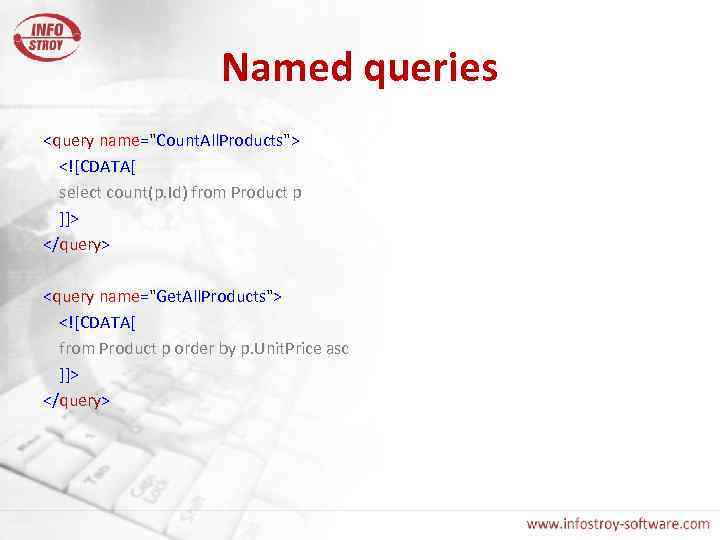 INFO STROY

Named queries

<query name="CountAllProducts">
<![CDATA[
select count(p.Id) from Product p
]]>
</query>

<query name="GetAllProducts">
<![CDATA[
from Product p order by p.UnitPrice asc
]]>
</query>

www.infostroy-software.com